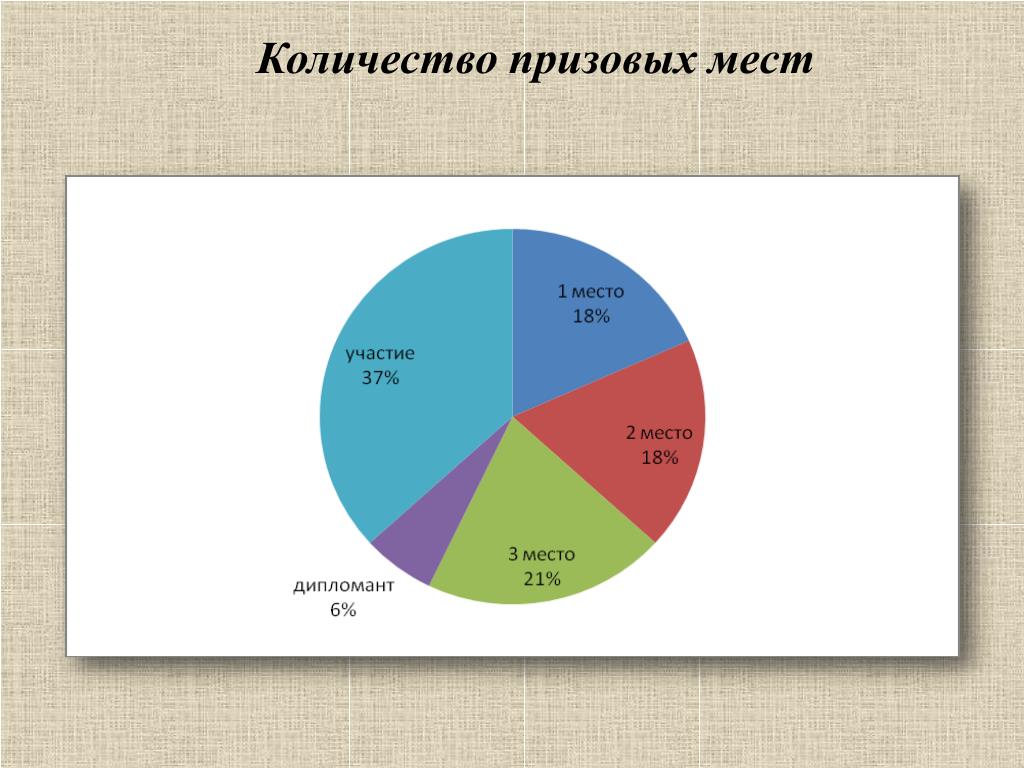 Количество призовых мест

1 место
18%

2 место
18%

3 место
21%

дипломант
6%

участие
37%